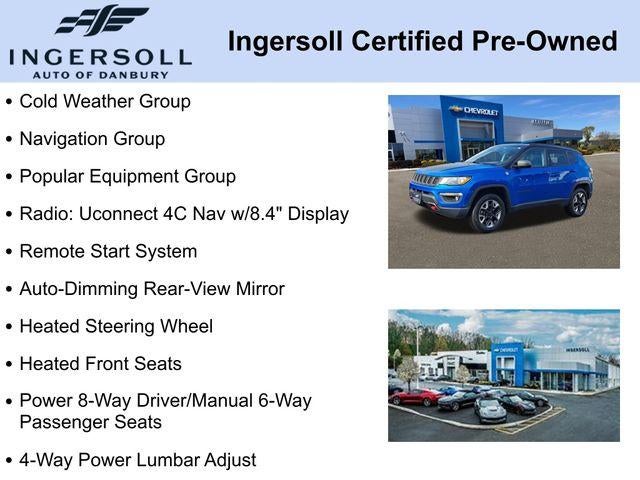 INGERSOLL
AUTO OF DANBURY

Ingersoll Certified Pre-Owned

• Cold Weather Group
• Navigation Group
• Popular Equipment Group
• Radio: Uconnect 4C Nav w/8.4" Display
• Remote Start System
• Auto-Dimming Rear-View Mirror
• Heated Steering Wheel
• Heated Front Seats
• Power 8-Way Driver/Manual 6-Way Passenger Seats
• 4-Way Power Lumbar Adjust

CHEVROLET

INGERSOLL